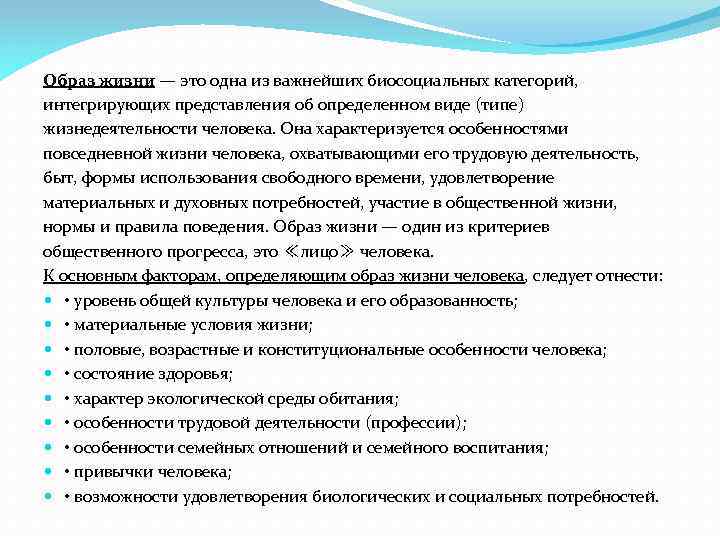 Образ жизни — это одна из важнейших биосоциальных категорий, интегрирующих представления об определенном виде (типе) жизнедеятельности человека. Она характеризуется особенностями повседневной жизни человека, охватывающими его трудовую деятельность, быт, формы использования свободного времени, удовлетворение материальных и духовных потребностей, участие в общественной жизни, нормы и правила поведения. Образ жизни — один из критериев общественного прогресса, это ≪лицо≫ человека.
К основным факторам, определяющим образ жизни человека, следует отнести:
• уровень общей культуры человека и его образованность;
• материальные условия жизни;
• половые, возрастные и конституциональные особенности человека;
• состояние здоровья;
• характер экологической среды обитания;
• особенности трудовой деятельности (профессии);
• особенности семейных отношений и семейного воспитания;
• привычки человека;
• возможности удовлетворения биологических и социальных потребностей.